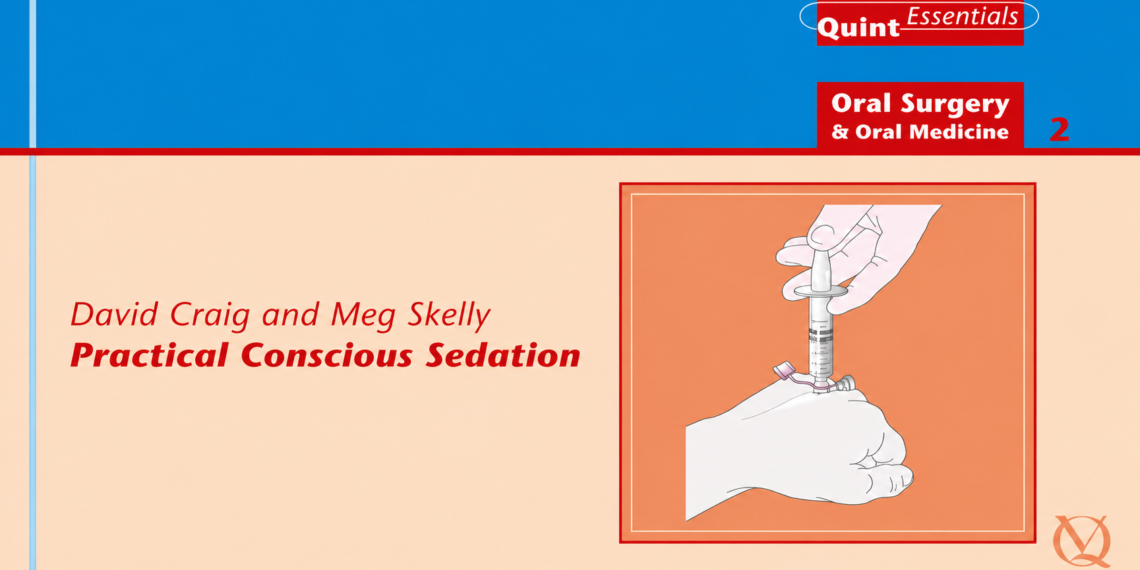 Quint Essentials

Oral Surgery
& Oral Medicine 2

David Craig and Meg Skelly
Practical Conscious Sedation